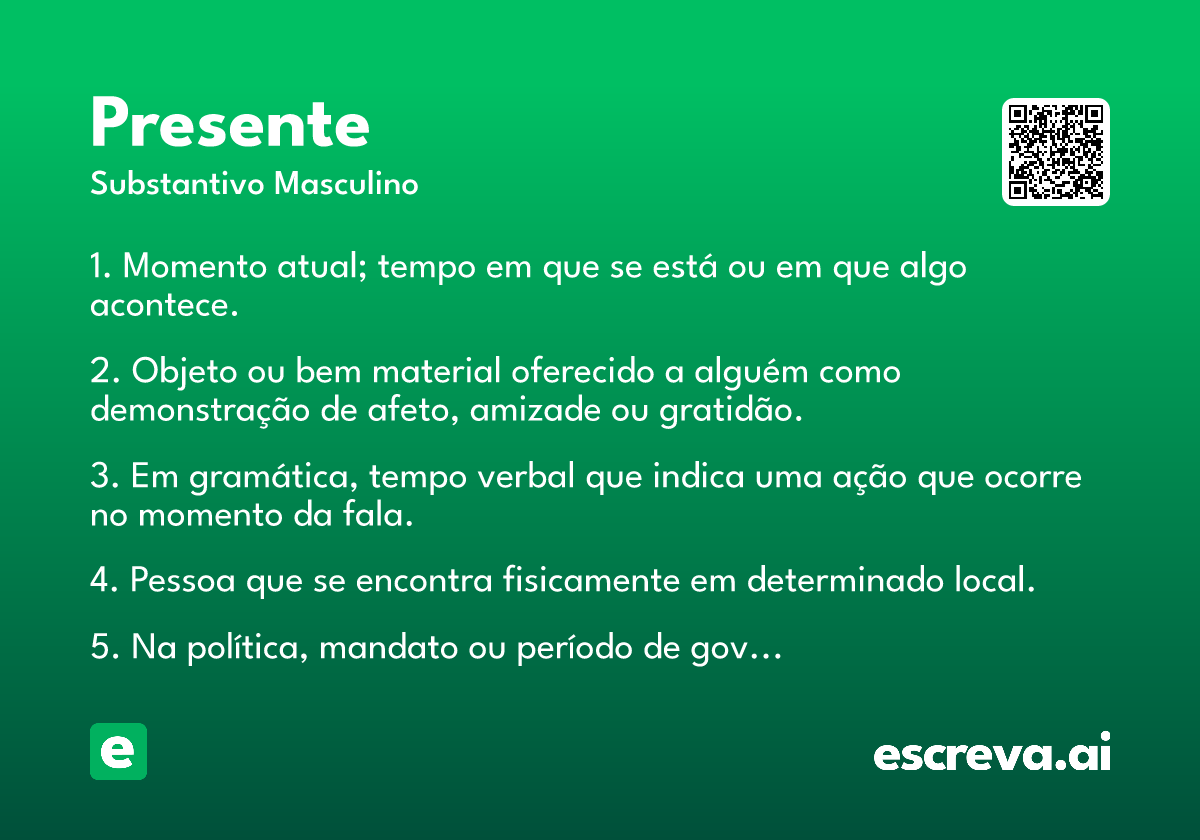 Presente

Substantivo Masculino

1. Momento atual; tempo em que se está ou em que algo acontece.

2. Objeto ou bem material oferecido a alguém como demonstração de afeto, amizade ou gratidão.

3. Em gramática, tempo verbal que indica uma ação que ocorre no momento da fala.

4. Pessoa que se encontra fisicamente em determinado local.

5. Na política, mandato ou período de gov…

e

escreva.ai